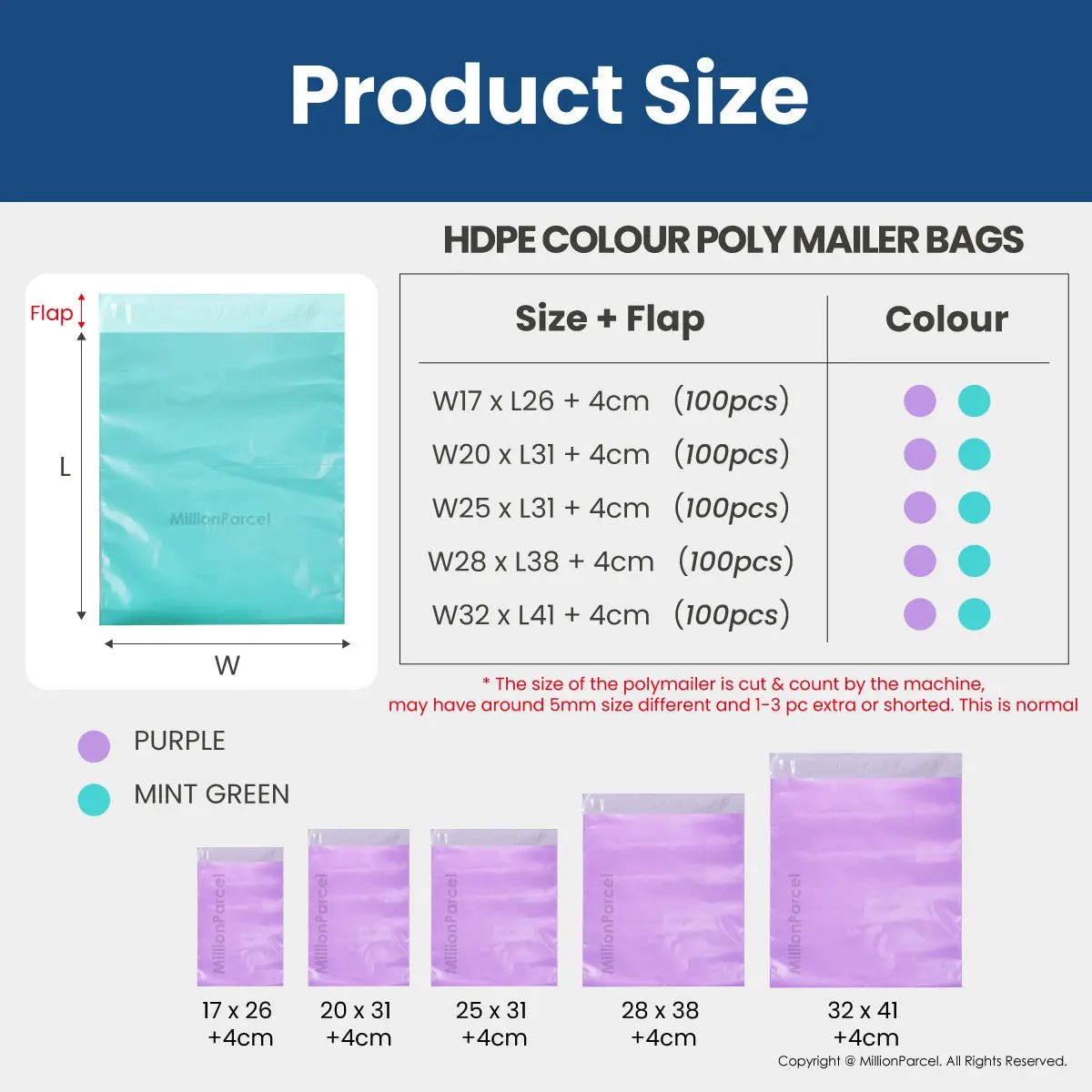 Product Size

HDPE COLOUR POLY MAILER BAGS

Flap

L

MillionParcel

W

| Size + Flap | Colour |
|---|---|
| W17 x L26 + 4cm (100pcs) | |
| W20 x L31 + 4cm (100pcs) | |
| W25 x L31 + 4cm (100pcs) | |
| W28 x L38 + 4cm (100pcs) | |
| W32 x L41 + 4cm (100pcs) | |

* The size of the polymailer is cut & count by the machine, may have around 5mm size different and 1-3 pc extra or shorted. This is normal

PURPLE

MINT GREEN

MillionParcel

MillionParcel

MillionParcel

MillionParcel

MillionParcel

17 x 26 +4cm

20 x 31 +4cm

25 x 31 +4cm

28 x 38 +4cm

32 x 41 +4cm

Copyright @ MillionParcel. All Rights Reserved.